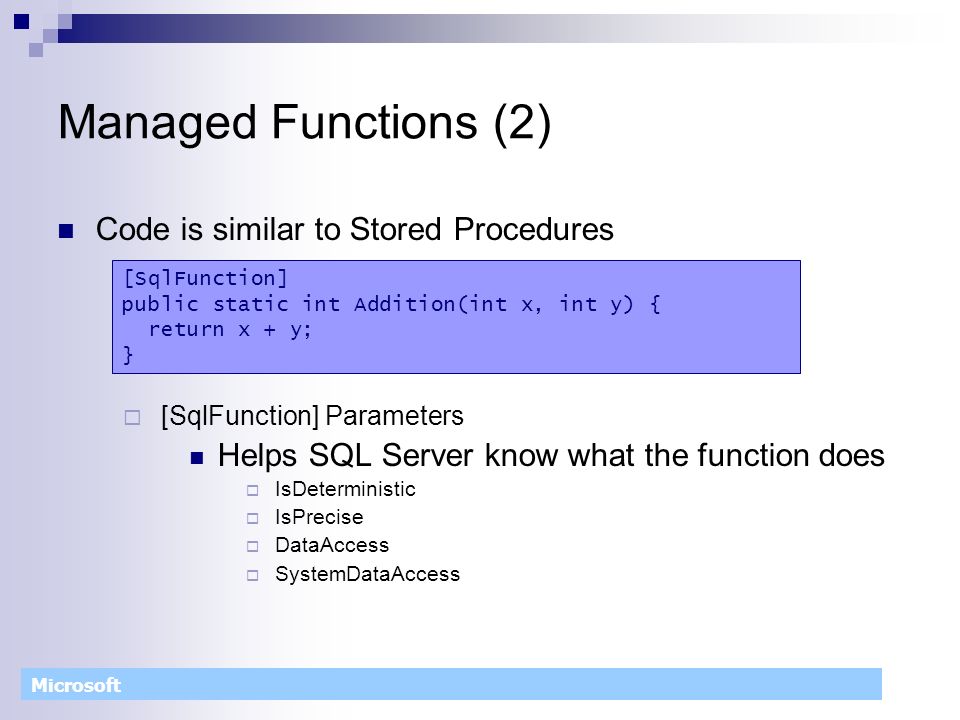 Managed Functions (2)

Code is similar to Stored Procedures

[SqlFunction]
public static int Addition(int x, int y) {
  return x + y;
}

[SqlFunction] Parameters

Helps SQL Server know what the function does

IsDeterministic

IsPrecise

DataAccess

SystemDataAccess

Microsoft